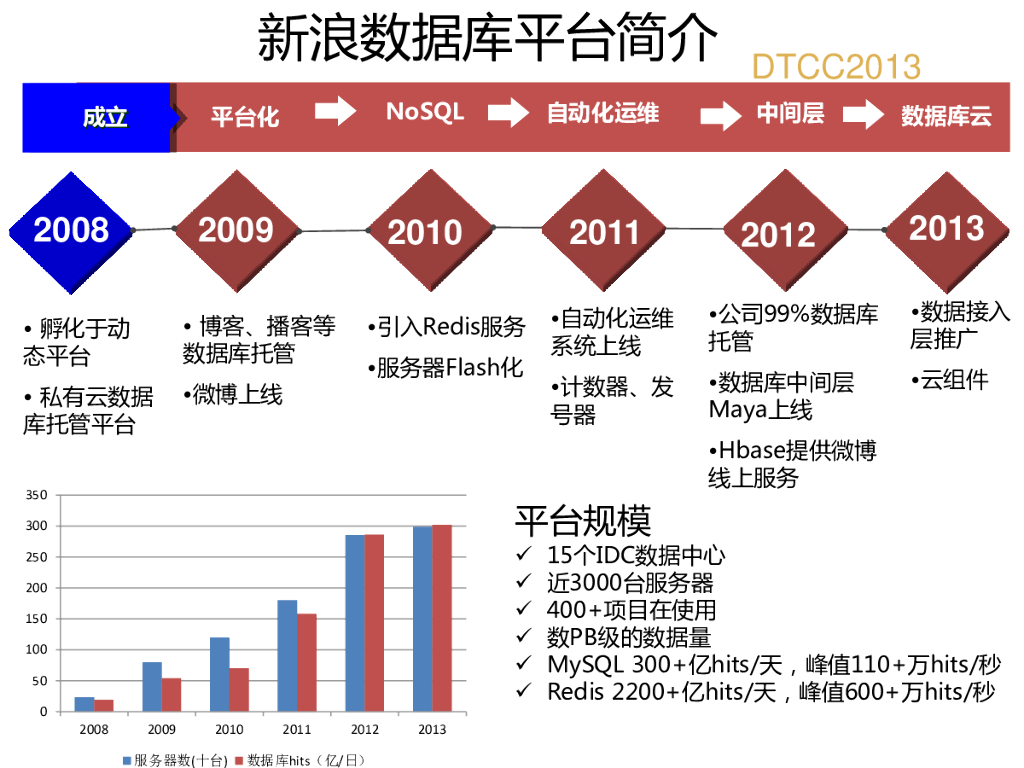 新浪数据库平台简介

DTCC2013

成立 平台化 NoSQL 自动化运维 中间层 数据库云

2008

2009

2010

2011

2012

2013

• 孵化于动态平台

• 私有云数据库托管平台

• 博客、播客等数据库托管

•微博上线

•引入Redis服务

•服务器Flash化

•自动化运维系统上线

•计数器、发号器

•公司99%数据库托管

•数据库中间层Maya上线

•Hbase提供微博线上服务

•数据接入层推广

•云组件

350
300
250
200
150
100
50
0
2008 2009 2010 2011 2012 2013

服务器数(十台) 数据库hits（亿/日）

平台规模
✓ 15个IDC数据中心
✓ 近3000台服务器
✓ 400+项目在使用
✓ 数PB级的数据量
✓ MySQL 300+亿hits/天，峰值110+万hits/秒
✓ Redis 2200+亿hits/天，峰值600+万hits/秒